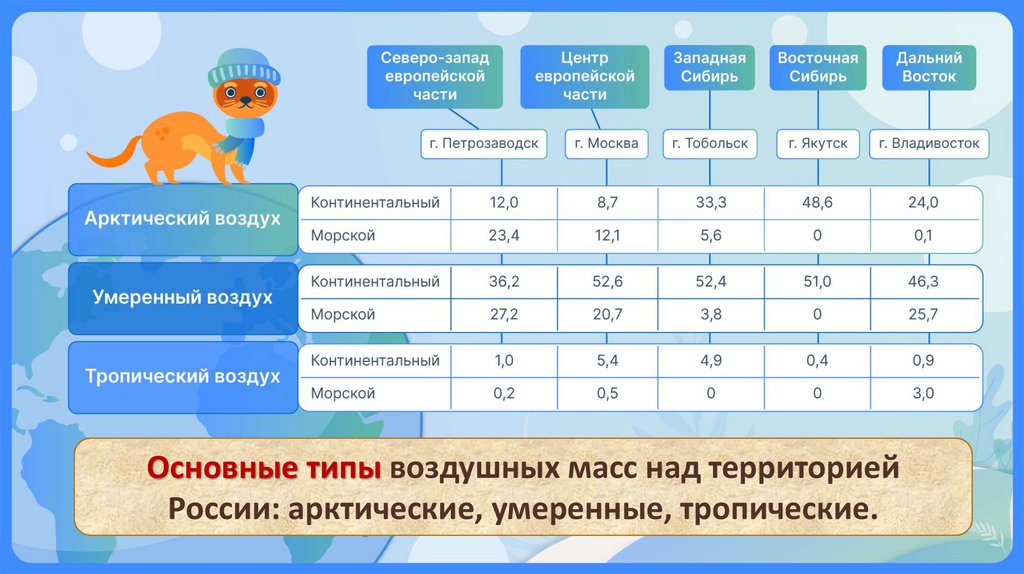 | | | Северо-запад европейской части | Центр европейской части | Западная Сибирь | Восточная Сибирь | Дальний Восток |
|---|---|---|---|---|---|---|
| | | г. Петрозаводск | г. Москва | г. Тобольск | г. Якутск | г. Владивосток |
| Арктический воздух | Континентальный | 12,0 | 8,7 | 33,3 | 48,6 | 24,0 |
| | Морской | 23,4 | 12,1 | 5,6 | 0 | 0,1 |
| Умеренный воздух | Континентальный | 36,2 | 52,6 | 52,4 | 51,0 | 46,3 |
| | Морской | 27,2 | 20,7 | 3,8 | 0 | 25,7 |
| Тропический воздух | Континентальный | 1,0 | 5,4 | 4,9 | 0,4 | 0,9 |
| | Морской | 0,2 | 0,5 | 0 | 0 | 3,0 |

Основные типы воздушных масс над территорией России: арктические, умеренные, тропические.